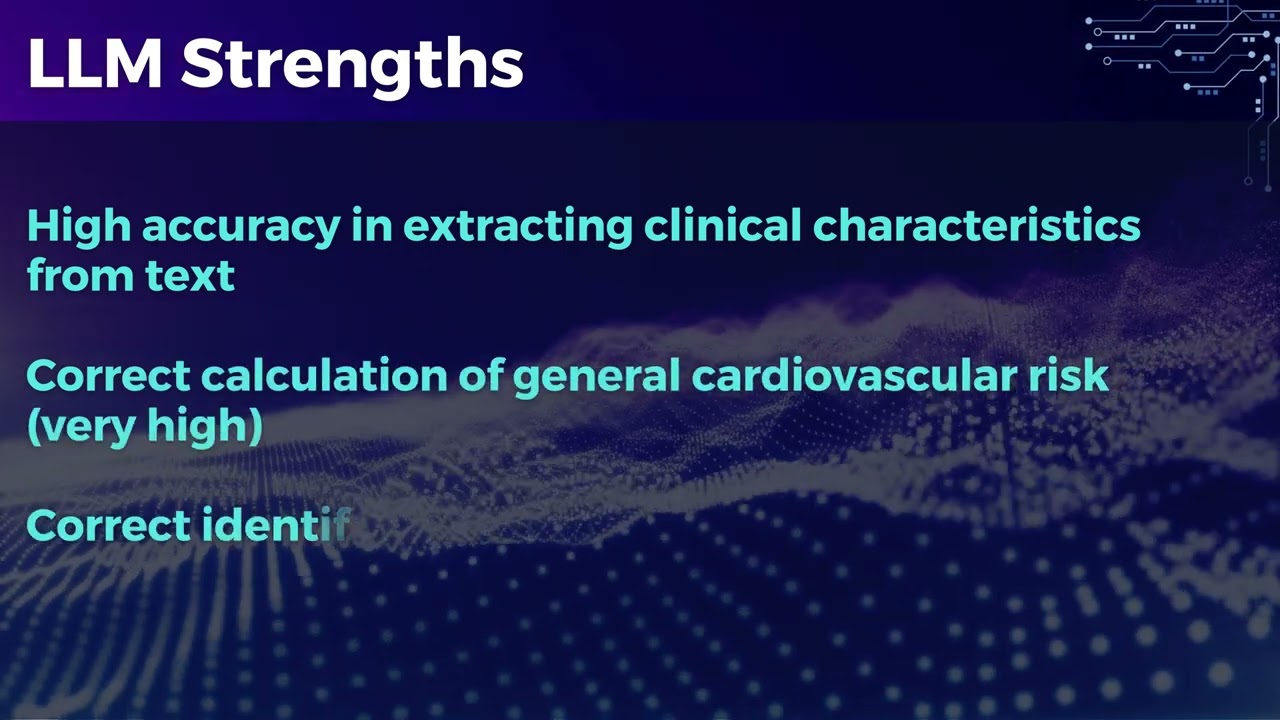 LLM Strengths

High accuracy in extracting clinical characteristics from text

Correct calculation of general cardiovascular risk (very high)

Correct identif